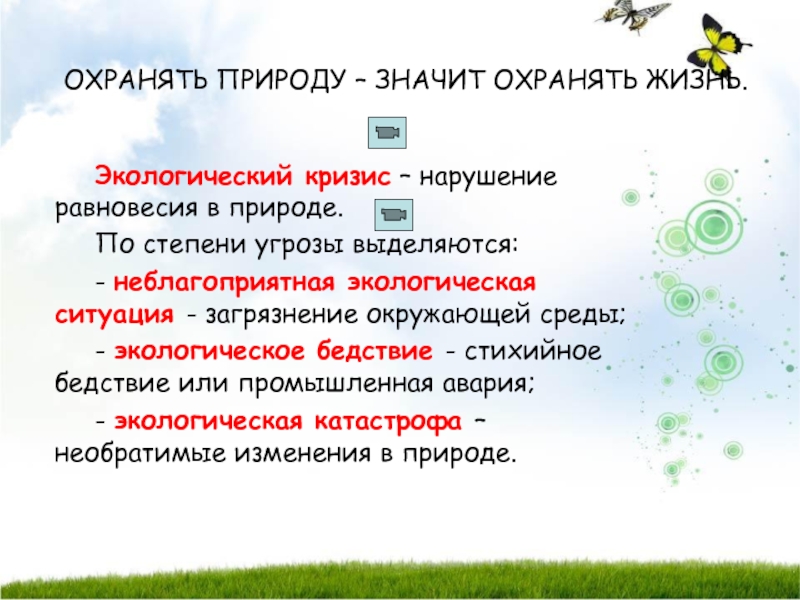 ОХРАНЯТЬ ПРИРОДУ – ЗНАЧИТ ОХРАНЯТЬ ЖИЗНЬ.

Экологический кризис – нарушение равновесия в природе.

По степени угрозы выделяются:

- неблагоприятная экологическая ситуация - загрязнение окружающей среды;

- экологическое бедствие - стихийное бедствие или промышленная авария;

- экологическая катастрофа – необратимые изменения в природе.